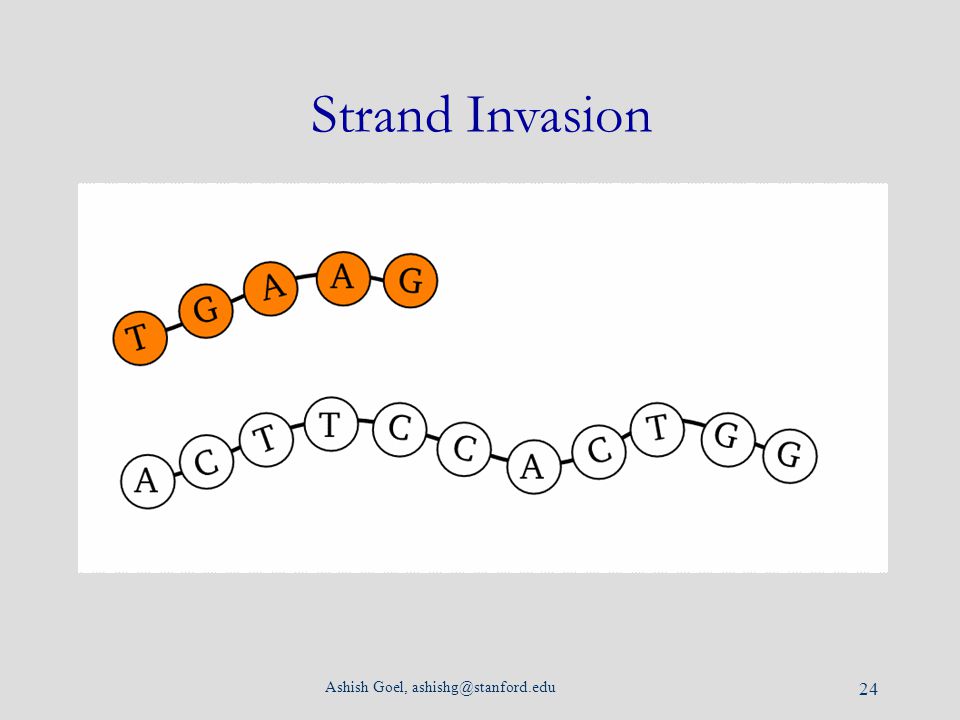 Strand Invasion

T G A A G

A C T T C C A C T G G

Ashish Goel, ashishg@stanford.edu

24